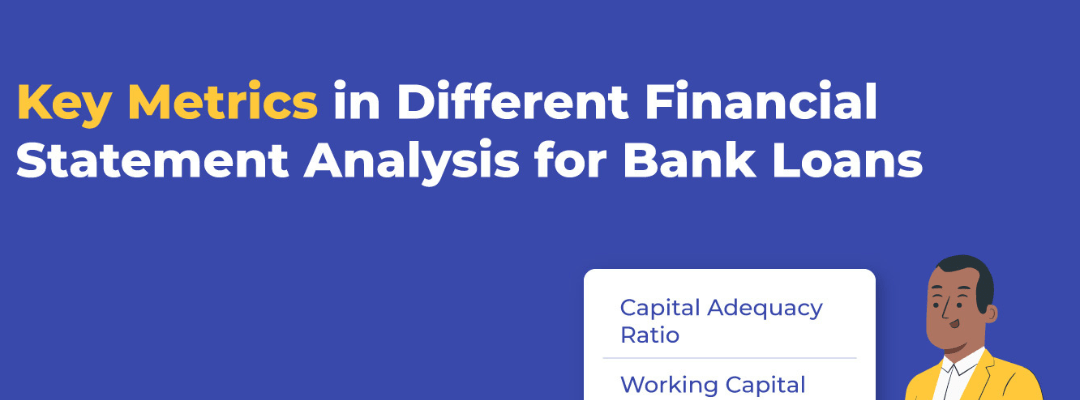 Key Metrics in Different Financial Statement Analysis for Bank Loans

Capital Adequacy Ratio

Working Capital